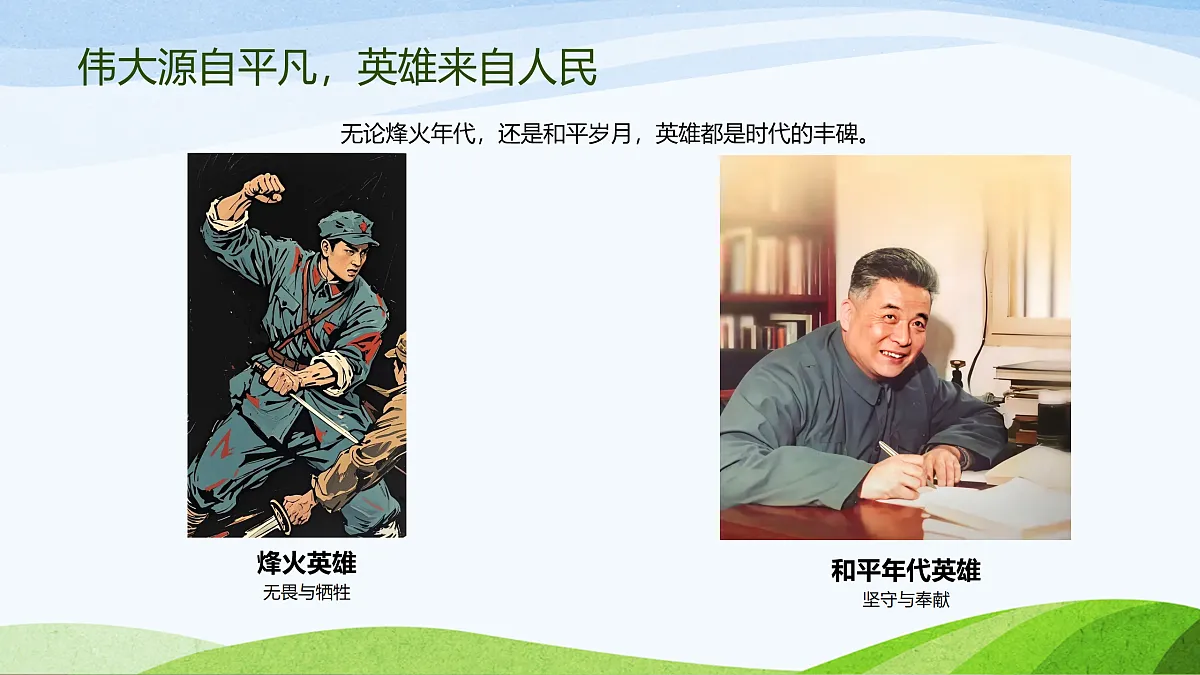 伟大源自平凡，英雄来自人民

无论烽火年代，还是和平岁月，英雄都是时代的丰碑。

烽火英雄
无畏与牺牲

和平年代英雄
坚守与奉献